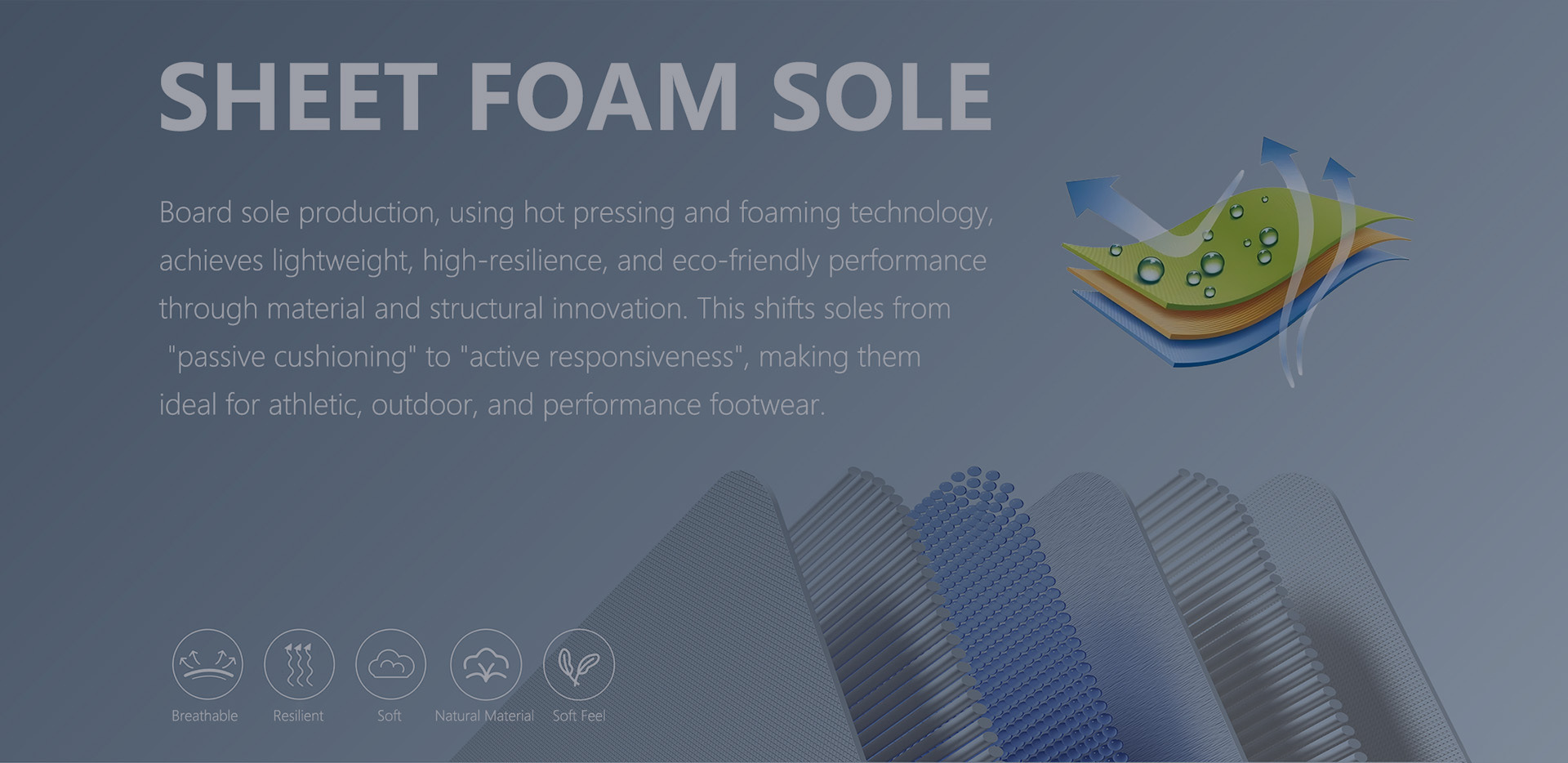 SHEET FOAM SOLE

Board sole production, using hot pressing and foaming technology, achieves lightweight, high-resilience, and eco-friendly performance through material and structural innovation. This shifts soles from "passive cushioning" to "active responsiveness", making them ideal for athletic, outdoor, and performance footwear.

Breathable
Resilient
Soft
Natural Material
Soft Feel